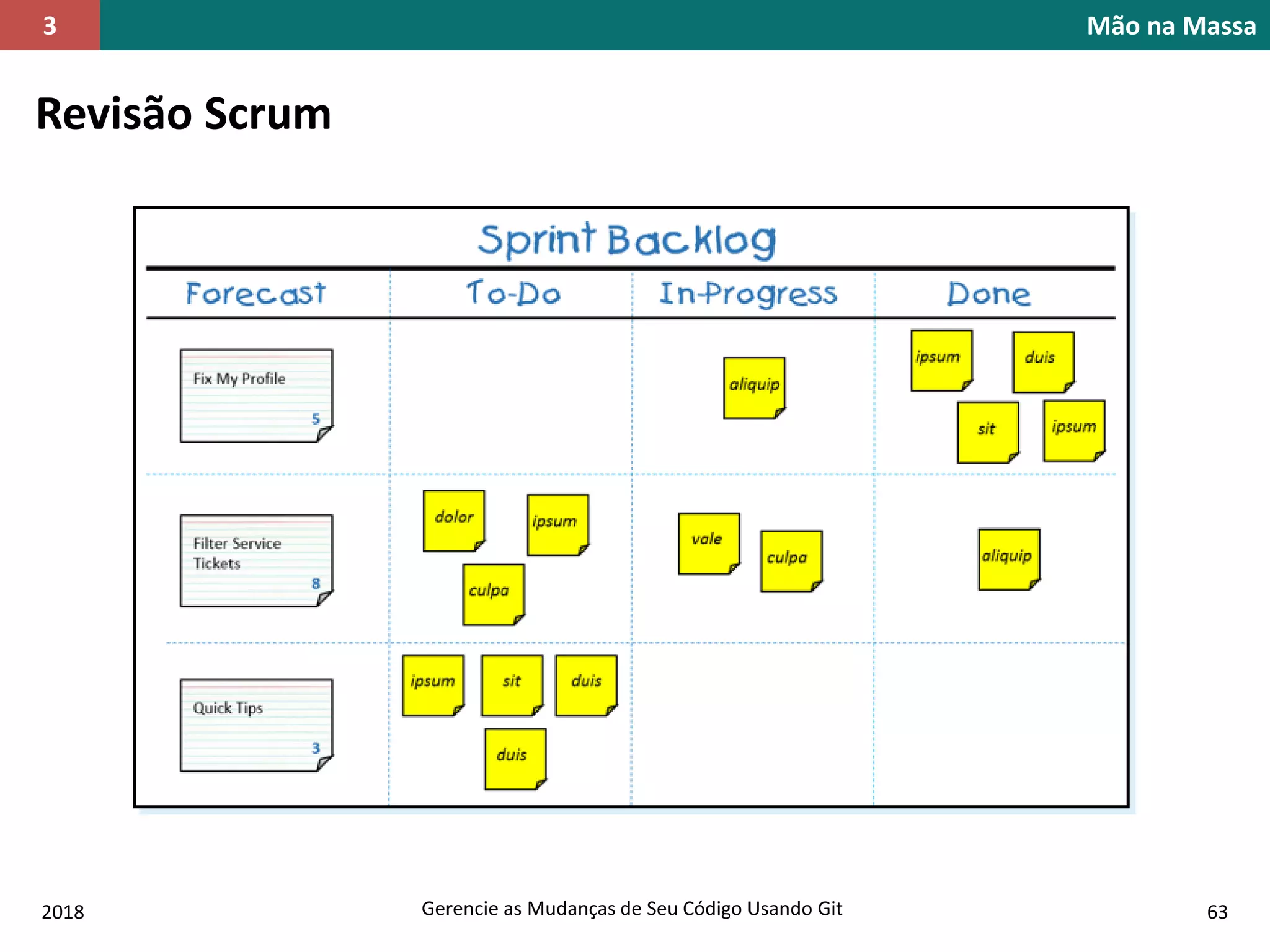 3

Mão na Massa

Revisão Scrum

Sprint Backlog

| Forecast | To-Do | In-Progress | Done |
|---|---|---|---|
| Fix My Profile 5 | | aliquip | ipsum duis sit ipsum |
| Filter Service Tickets 8 | dolor ipsum culpa | vale culpa | aliquip |
| Quick Tips 3 | ipsum sit duis duis | | |

2018

Gerencie as Mudanças de Seu Código Usando Git

63